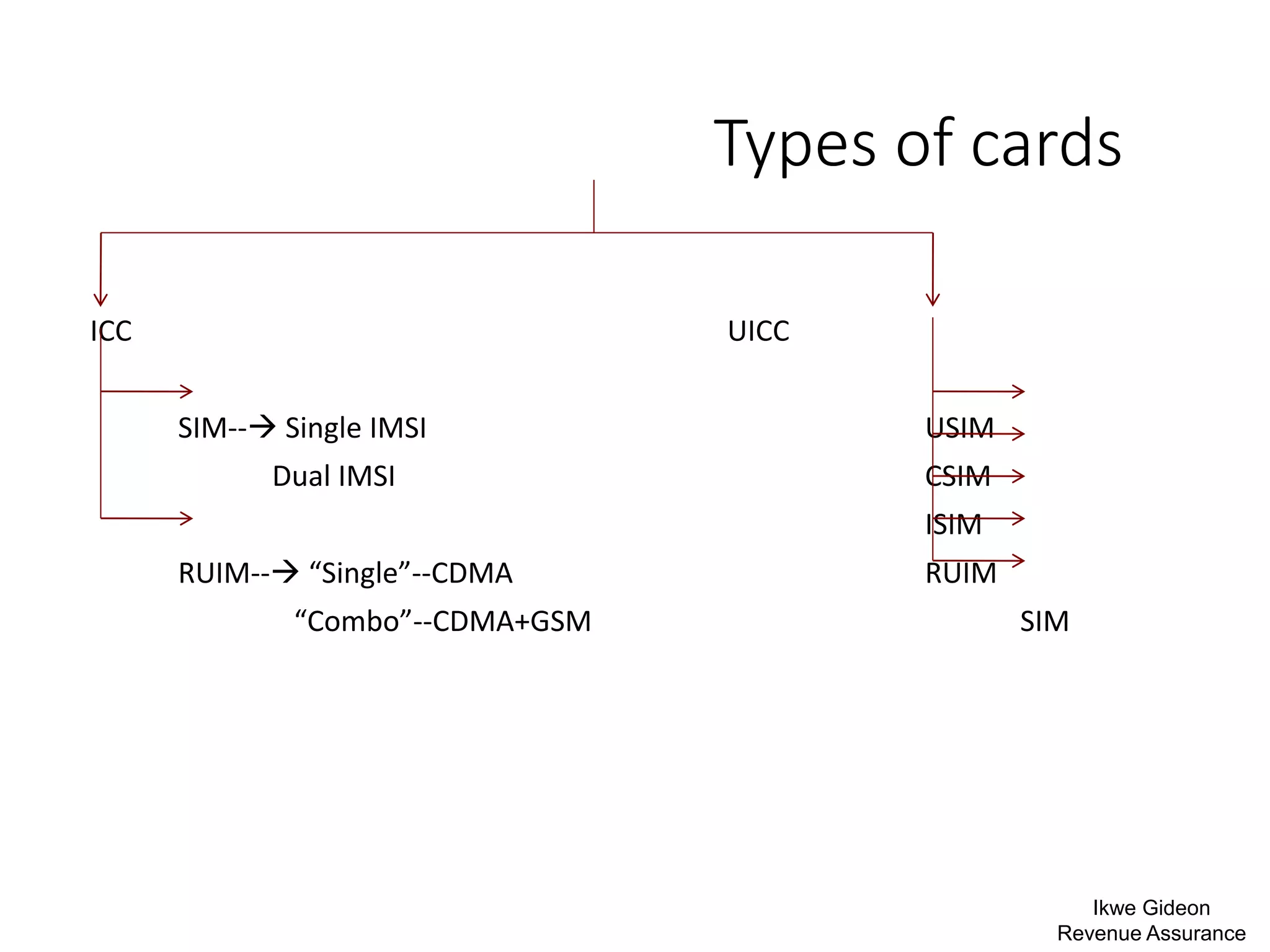 Types of cards

ICC

UICC

SIM--→ Single IMSI
Dual IMSI

RUIM--→ “Single”--CDMA
“Combo”--CDMA+GSM

USIM
CSIM
ISIM
RUIM
SIM

Ikwe Gideon
Revenue Assurance